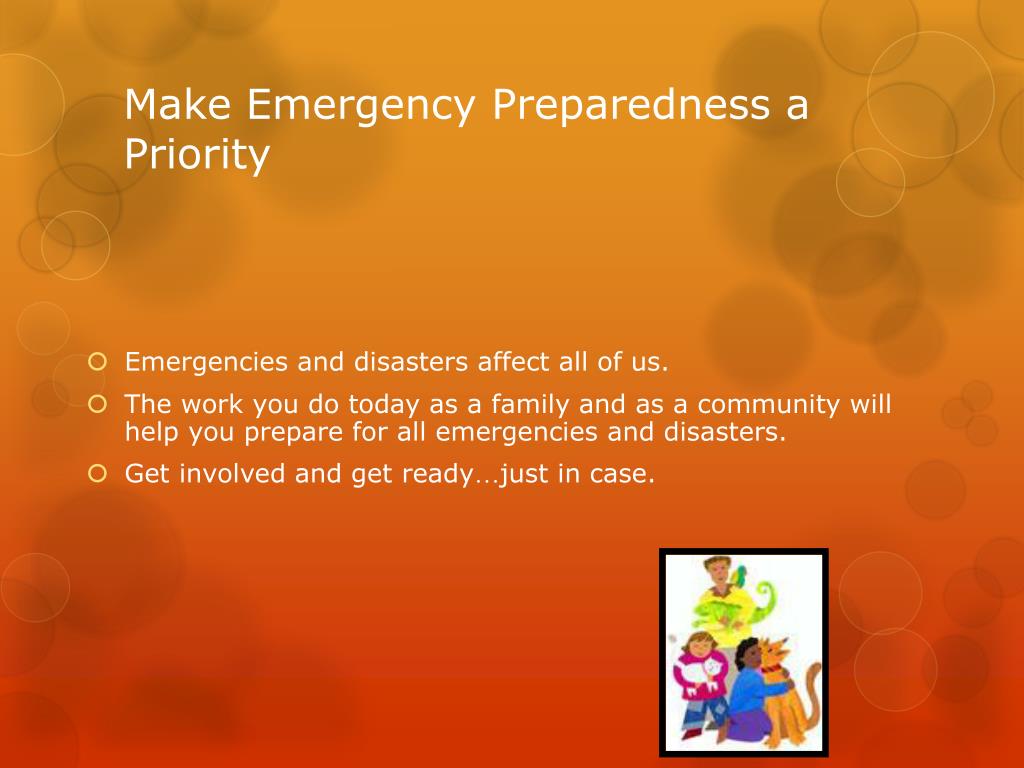 Make Emergency Preparedness a Priority

Emergencies and disasters affect all of us.

The work you do today as a family and as a community will help you prepare for all emergencies and disasters.

Get involved and get ready…just in case.